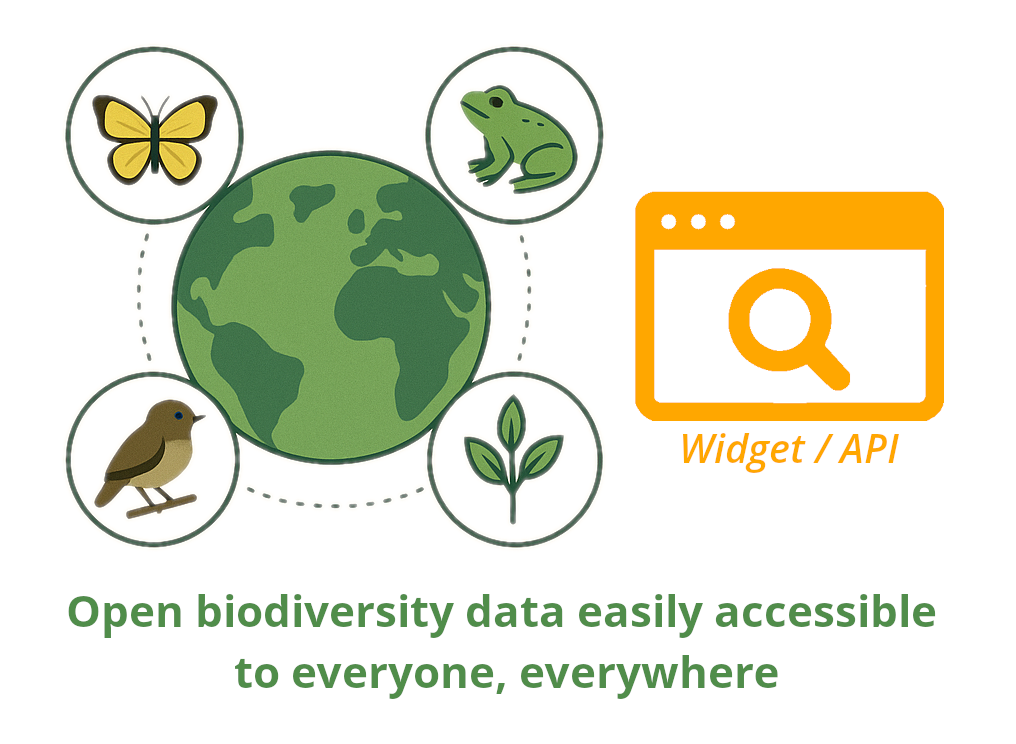 Widget / API

Open biodiversity data easily accessible to everyone, everywhere